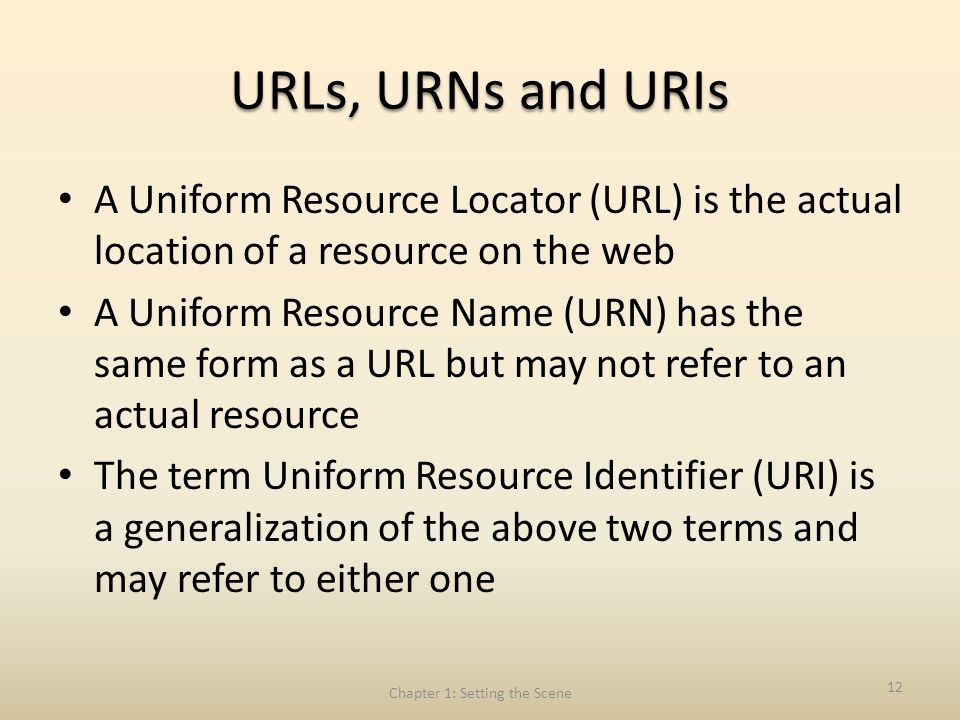 URLs, URNs and URIs

• A Uniform Resource Locator (URL) is the actual location of a resource on the web

• A Uniform Resource Name (URN) has the same form as a URL but may not refer to an actual resource

• The term Uniform Resource Identifier (URI) is a generalization of the above two terms and may refer to either one

Chapter 1: Setting the Scene

12